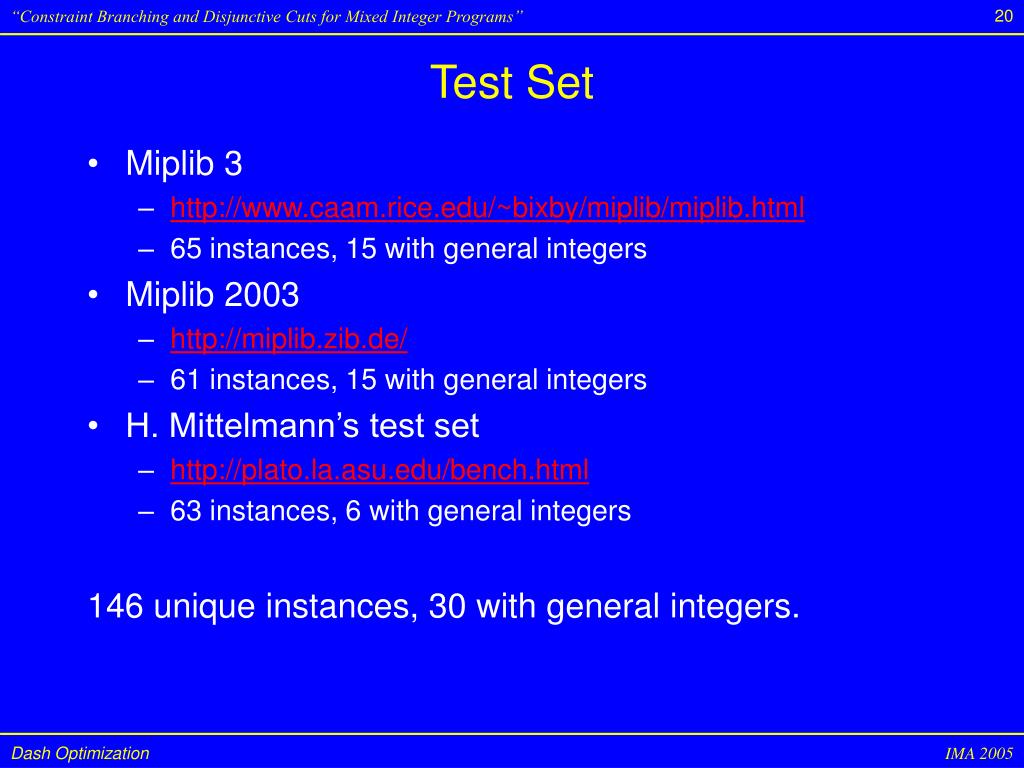 “Constraint Branching and Disjunctive Cuts for Mixed Integer Programs” 20

Test Set

• Miplib 3
– http://www.caam.rice.edu/~bixby/miplib/miplib.html
– 65 instances, 15 with general integers
• Miplib 2003
– http://miplib.zib.de/
– 61 instances, 15 with general integers
• H. Mittelmann’s test set
– http://plato.la.asu.edu/bench.html
– 63 instances, 6 with general integers

146 unique instances, 30 with general integers.

Dash Optimization IMA 2005